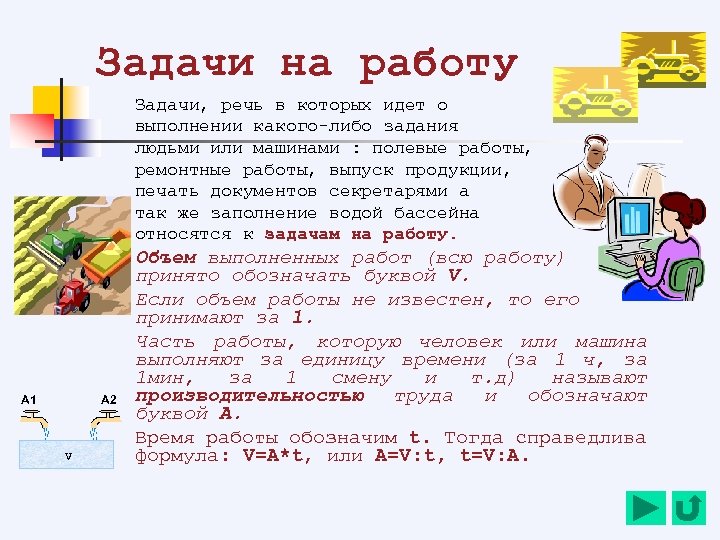 Задачи на работу

Задачи, речь в которых идет о выполнении какого-либо задания людьми или машинами : полевые работы, ремонтные работы, выпуск продукции, печать документов секретарями а так же заполнение водой бассейна относятся к задачам на работу.

Объем выполненных работ (всю работу) принято обозначать буквой V.

Если объем работы не известен, то его принимают за 1.

Часть работы, которую человек или машина выполняют за единицу времени (за 1 ч, за 1мин, за 1 смену и т.д) называют производительностью труда и обозначают буквой А.

Время работы обозначим t. Тогда справедлива формула: V=A*t, или A=V:t, t=V:A.

A1 A2

V